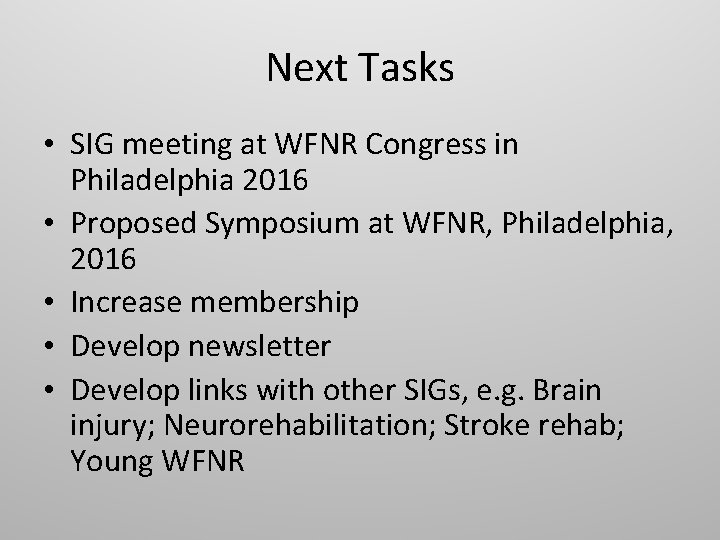 Next Tasks

• SIG meeting at WFNR Congress in Philadelphia 2016
• Proposed Symposium at WFNR, Philadelphia, 2016
• Increase membership
• Develop newsletter
• Develop links with other SIGs, e.g. Brain injury; Neurorehabilitation; Stroke rehab; Young WFNR